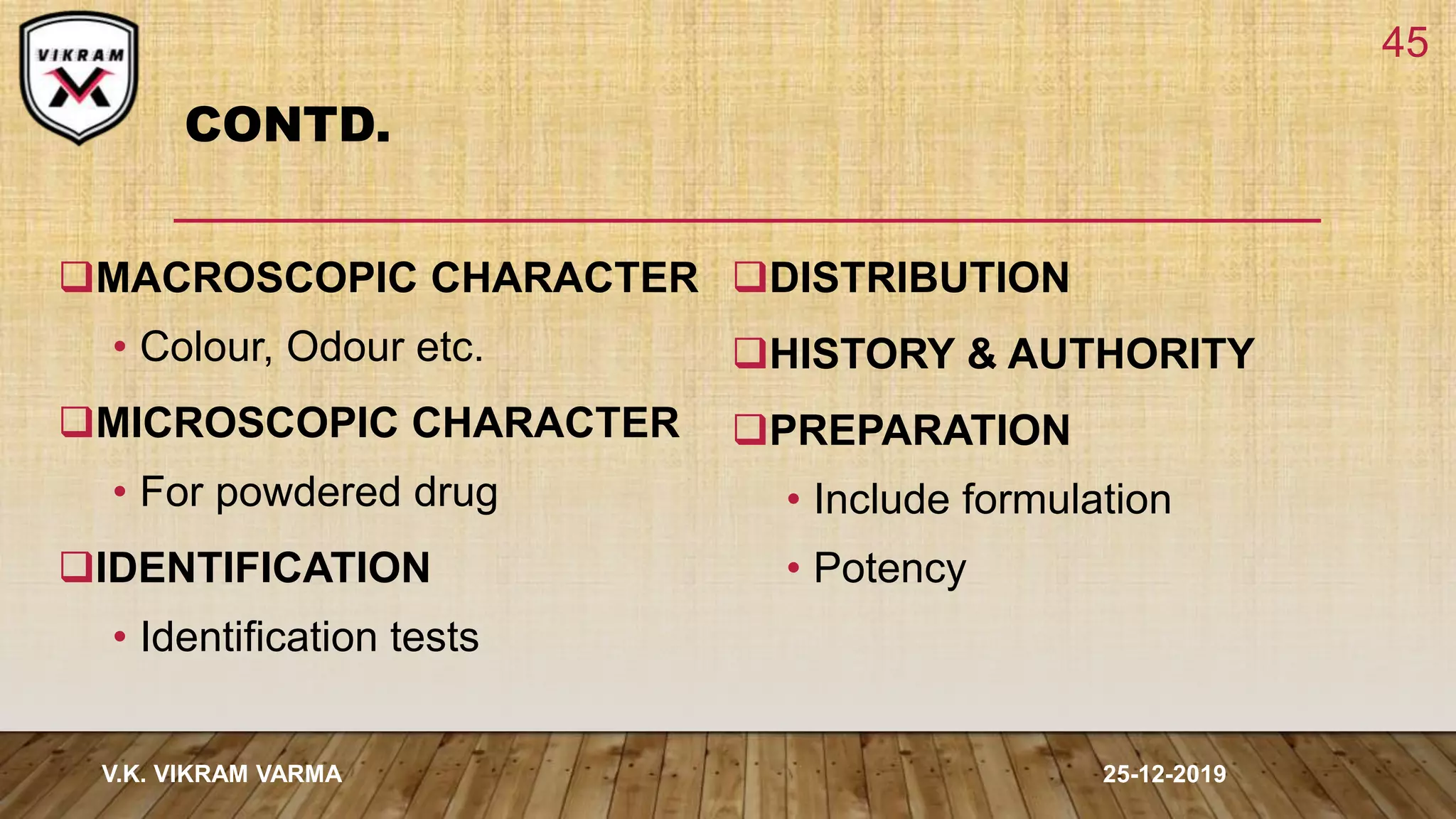 VIKRAM

45

CONTD.

❑MACROSCOPIC CHARACTER
• Colour, Odour etc.
❑MICROSCOPIC CHARACTER
• For powdered drug
❑IDENTIFICATION
• Identification tests

❑DISTRIBUTION
❑HISTORY & AUTHORITY
❑PREPARATION
• Include formulation
• Potency

V.K. VIKRAM VARMA

25-12-2019